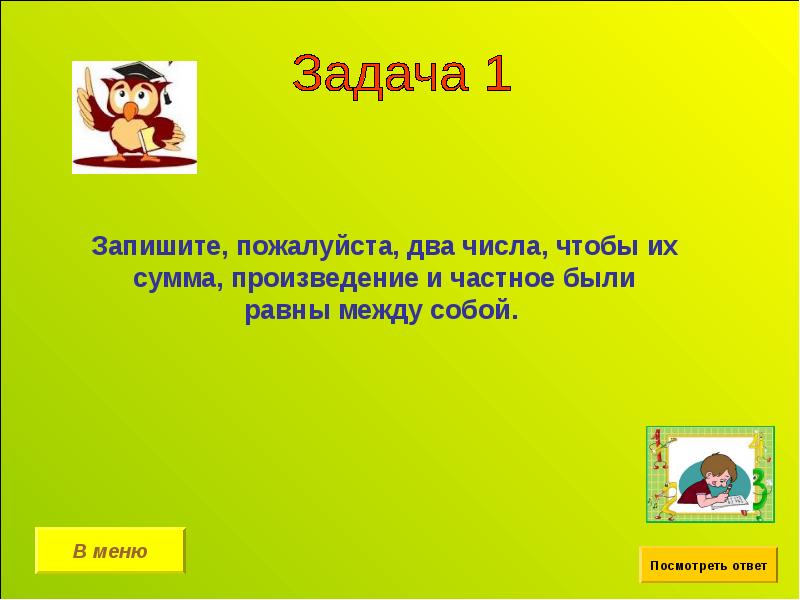 Задача 1

Запишите, пожалуйста, два числа, чтобы их сумма, произведение и частное были равны между собой.

В меню

Посмотреть ответ